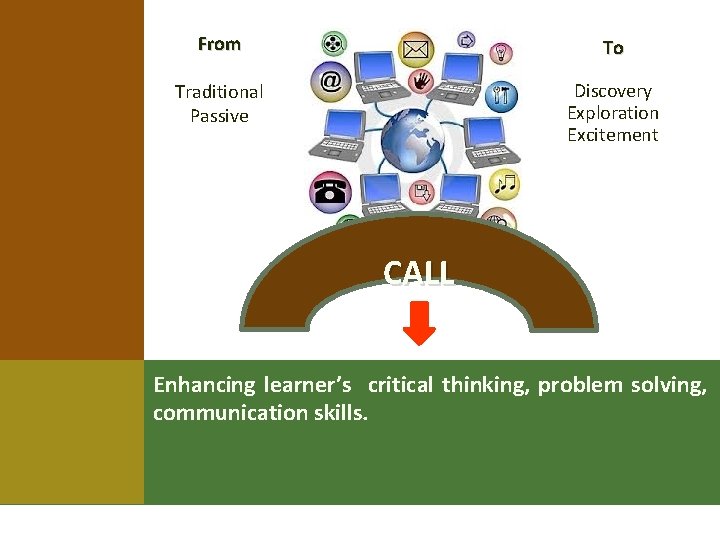 From

Traditional
Passive

To

Discovery
Exploration
Excitement

CALL

Enhancing learner's critical thinking, problem solving, communication skills.